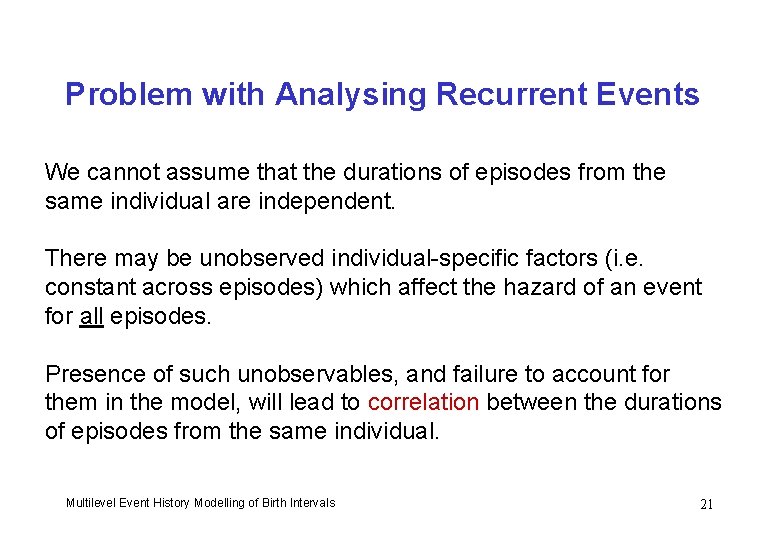 Problem with Analysing Recurrent Events

We cannot assume that the durations of episodes from the same individual are independent.

There may be unobserved individual-specific factors (i.e. constant across episodes) which affect the hazard of an event for all episodes.

Presence of such unobservables, and failure to account for them in the model, will lead to correlation between the durations of episodes from the same individual.

Multilevel Event History Modelling of Birth Intervals

21